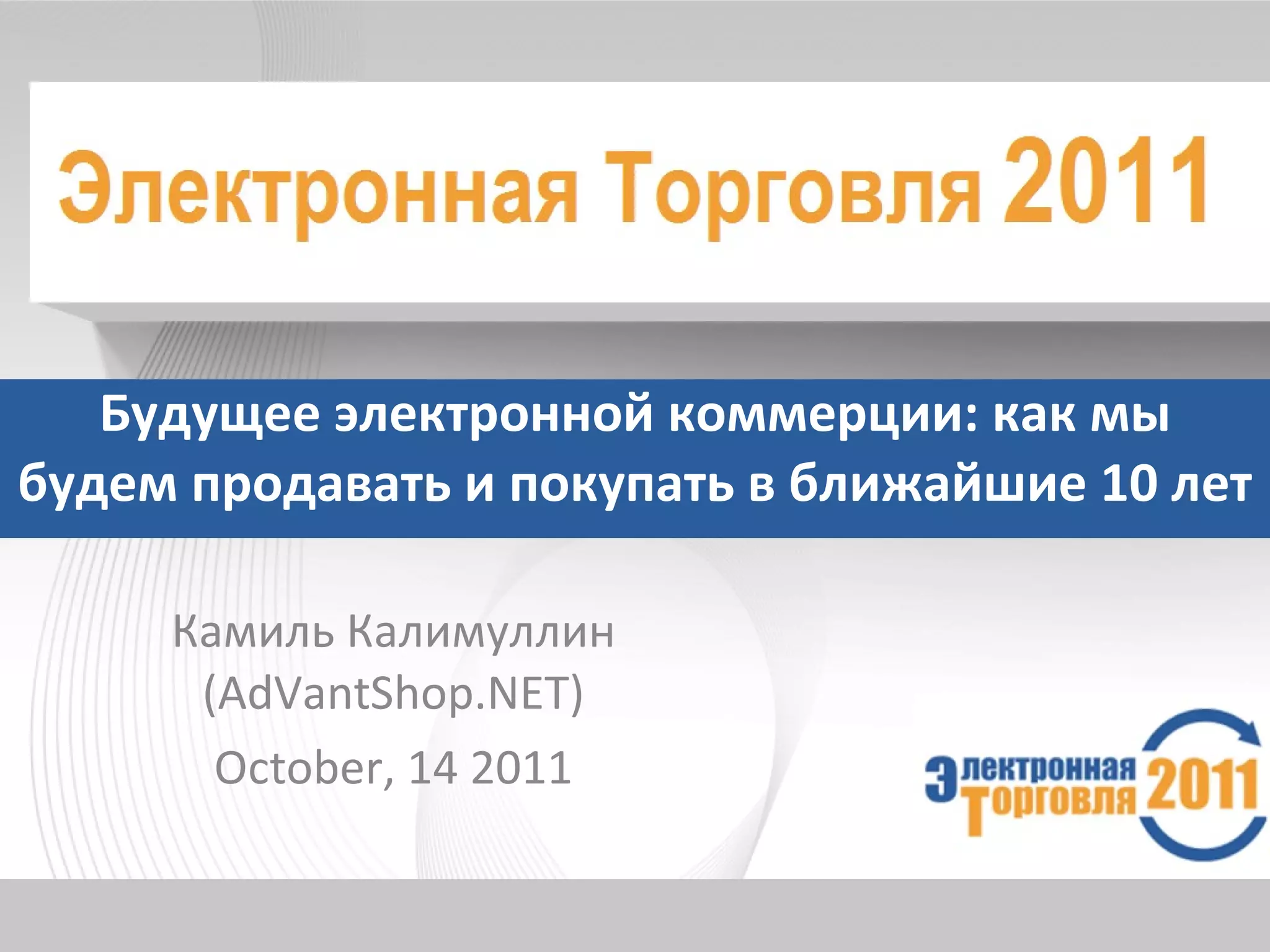 Электронная Торговля 2011

Будущее электронной коммерции: как мы будем продавать и покупать в ближайшие 10 лет

Камиль Калимуллин
(AdVantShop.NET)
October, 14 2011

Электронная Торговля 2011